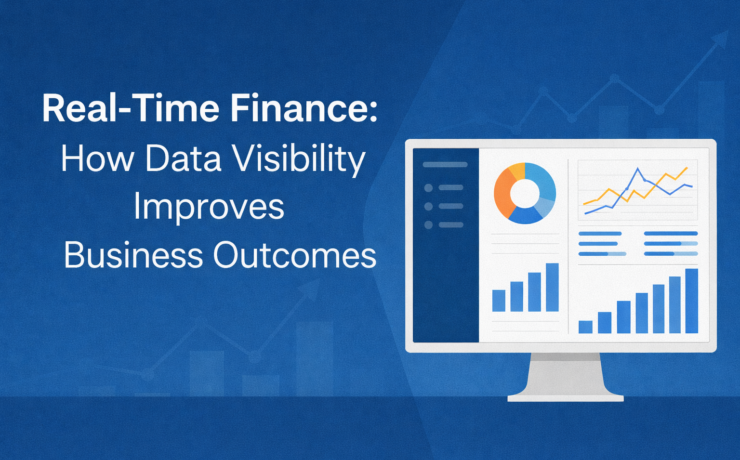 Real-Time Finance:
How Data Visibility Improves Business Outcomes